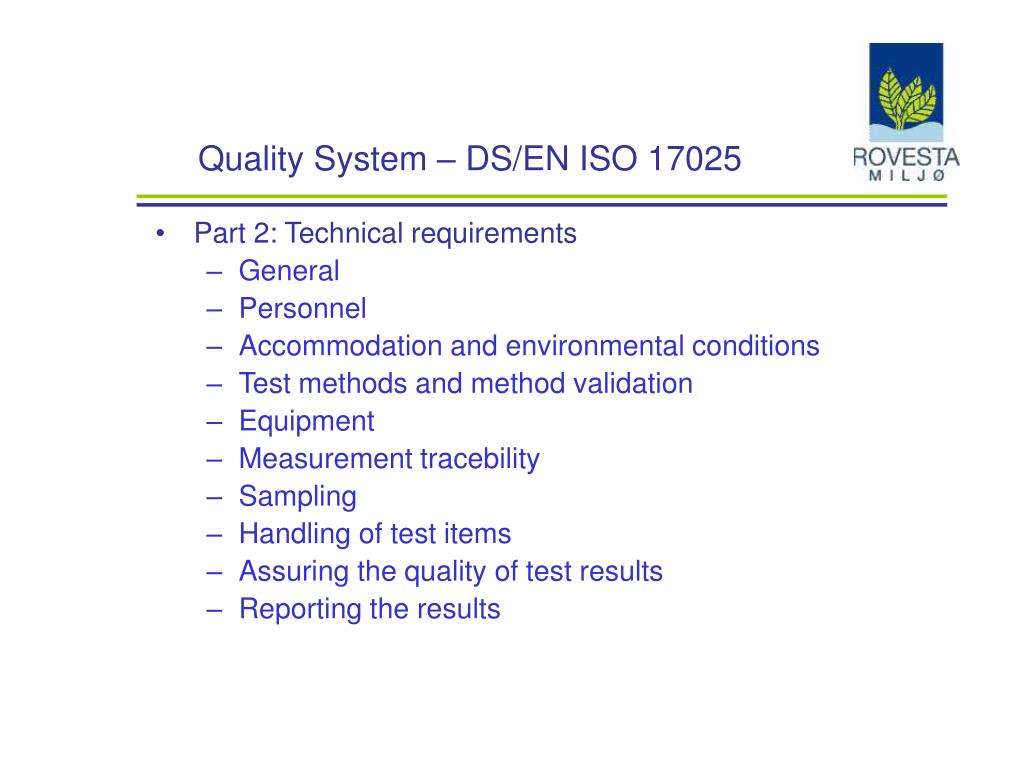 Quality System – DS/EN ISO 17025

ROVESTA
MILJØ

• Part 2: Technical requirements
  – General
  – Personnel
  – Accommodation and environmental conditions
  – Test methods and method validation
  – Equipment
  – Measurement tracebility
  – Sampling
  – Handling of test items
  – Assuring the quality of test results
  – Reporting the results